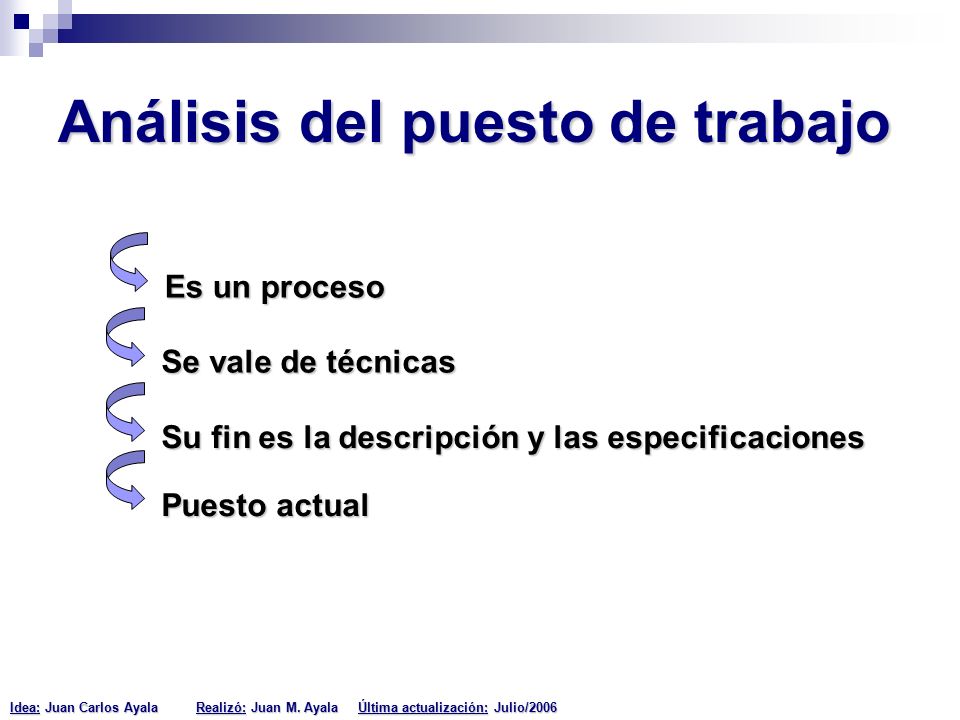 Análisis del puesto de trabajo

Es un proceso

Se vale de técnicas

Su fin es la descripción y las especificaciones

Puesto actual

Idea: Juan Carlos Ayala Realizó: Juan M. Ayala Última actualización: Julio/2006